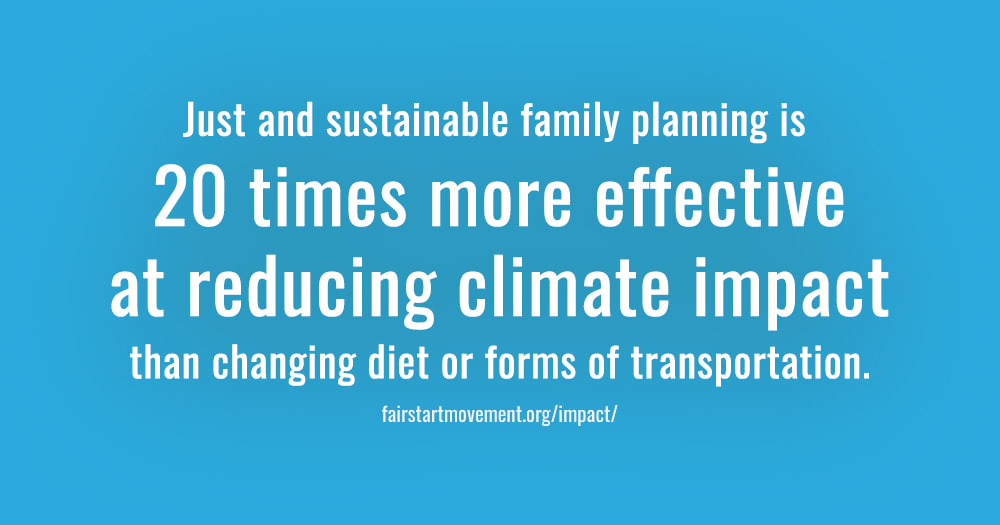 Just and sustainable family planning is
20 times more effective at reducing climate impact
than changing diet or forms of transportation.

fairstartmovement.org/impact/